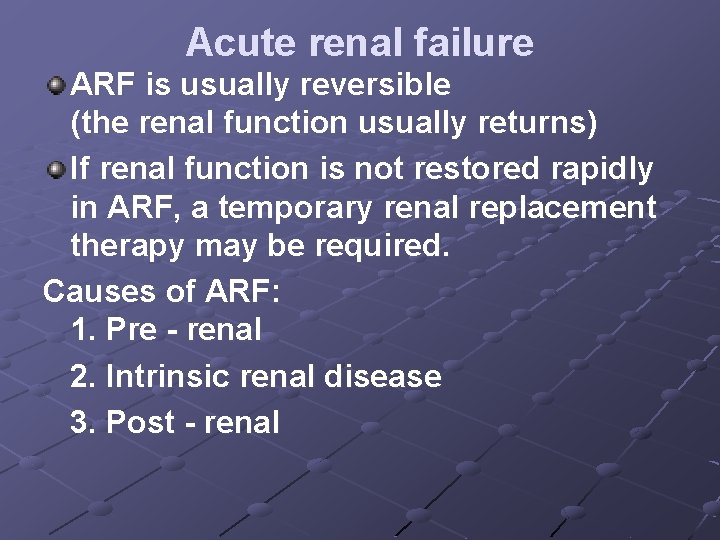 Acute renal failure

ARF is usually reversible (the renal function usually returns)

If renal function is not restored rapidly in ARF, a temporary renal replacement therapy may be required.

Causes of ARF:

1. Pre - renal

2. Intrinsic renal disease

3. Post - renal